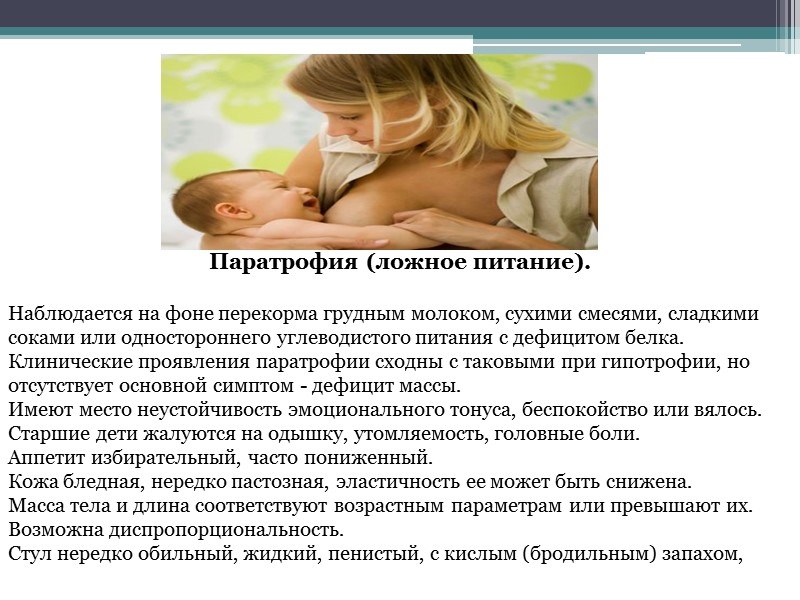 Паратрофия (ложное питание).

Наблюдается на фоне перекорма грудным молоком, сухими смесями, сладкими соками или одностороннего углеводистого питания с дефицитом белка.
Клинические проявления паратрофии сходны с таковыми при гипотрофии, но отсутствует основной симптом - дефицит массы.
Имеют место неустойчивость эмоционального тонуса, беспокойство или вялось.
Старшие дети жалуются на одышку, утомляемость, головные боли.
Аппетит избирательный, часто пониженный.
Кожа бледная, нередко пастозная, эластичность ее может быть снижена.
Масса тела и длина соответствуют возрастным параметрам или превышают их.
Возможна диспропорциональность.
Стул нередко обильный, жидкий, пенистый, с кислым (бродильным) запахом,